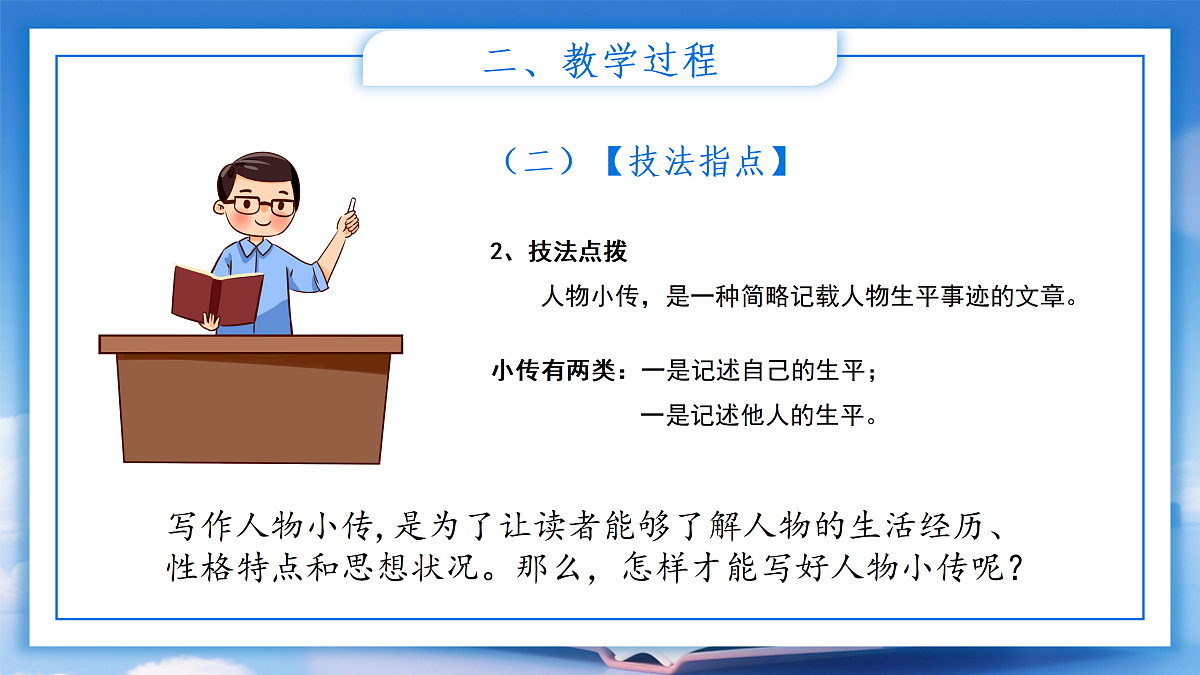 二、教学过程

（二）【技法指点】

2、技法点拨

人物小传，是一种简略记载人物生平事迹的文章。

小传有两类：一是记述自己的生平；

一是记述他人的生平。

写作人物小传,是为了让读者能够了解人物的生活经历、性格特点和思想状况。那么，怎样才能写好人物小传呢？